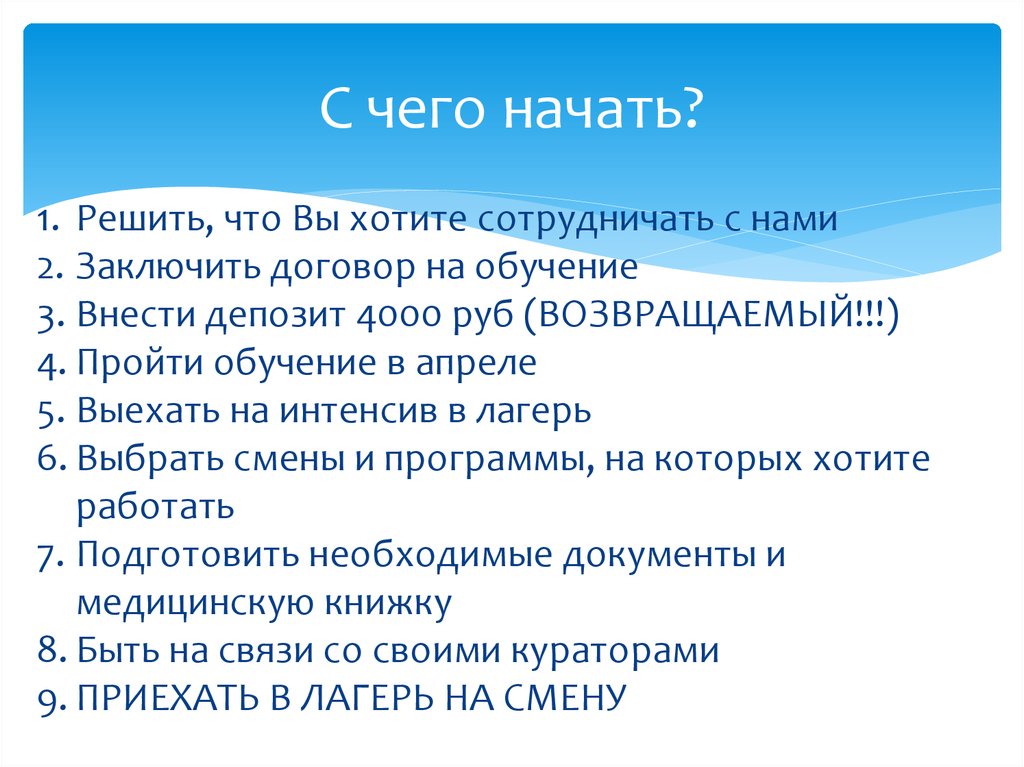 С чего начать?

1. Решить, что Вы хотите сотрудничать с нами
2. Заключить договор на обучение
3. Внести депозит 4000 руб (ВОЗВРАЩАЕМЫЙ!!!)
4. Пройти обучение в апреле
5. Выехать на интенсив в лагерь
6. Выбрать смены и программы, на которых хотите работать
7. Подготовить необходимые документы и медицинскую книжку
8. Быть на связи со своими кураторами
9. ПРИЕХАТЬ В ЛАГЕРЬ НА СМЕНУ